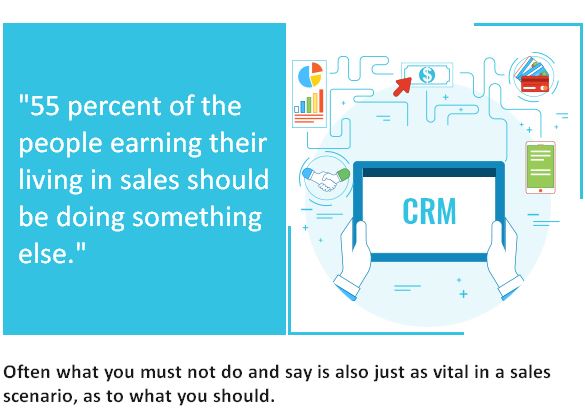 "55 percent of the people earning their living in sales should be doing something else."

$

CRM

Often what you must not do and say is also just as vital in a sales scenario, as to what you should.